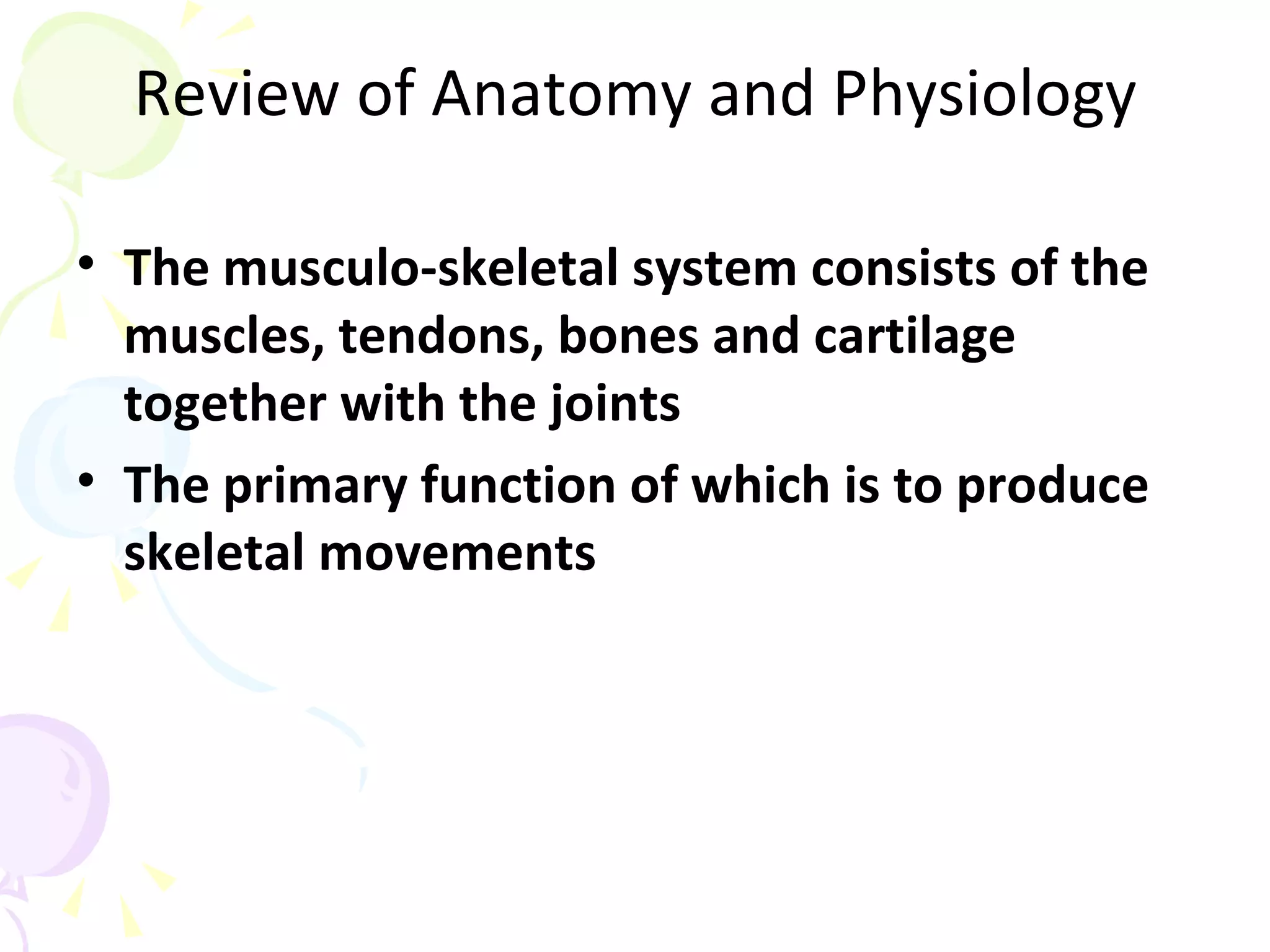 Review of Anatomy and Physiology

• The musculo-skeletal system consists of the muscles, tendons, bones and cartilage together with the joints
• The primary function of which is to produce skeletal movements